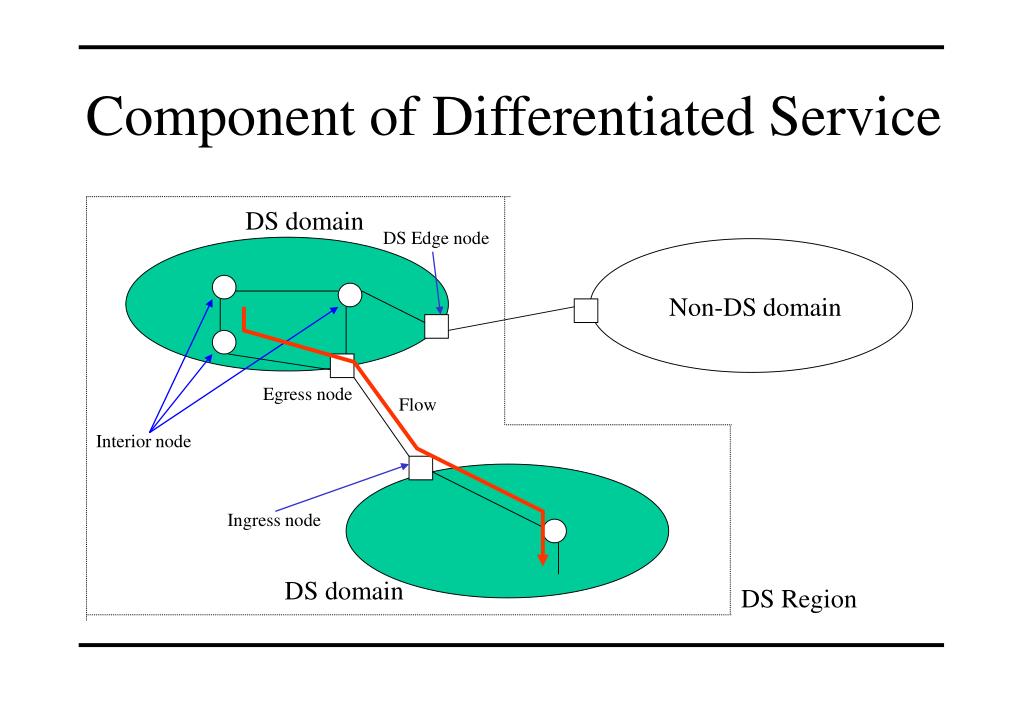 Component of Differentiated Service

DS domain

DS Edge node

Non-DS domain

Egress node

Flow

Interior node

Ingress node

DS domain

DS Region